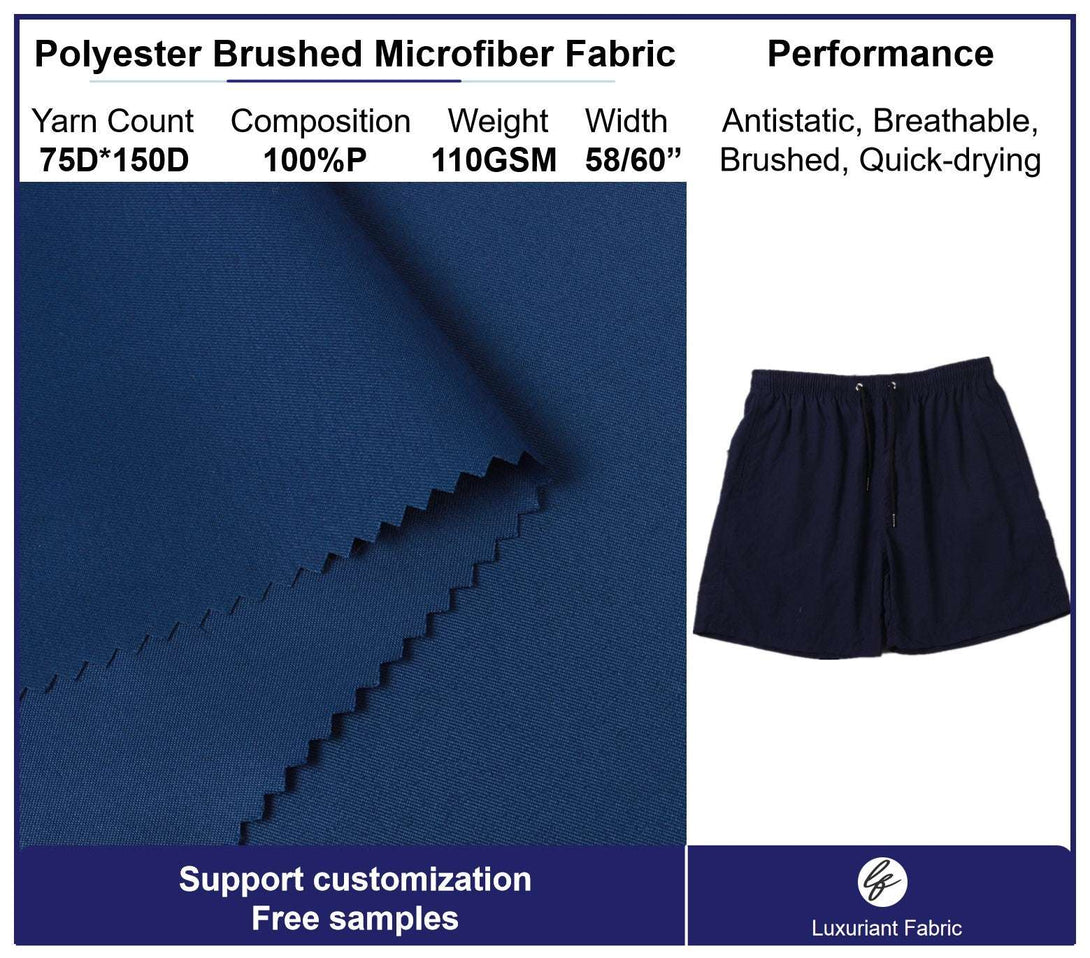 Polyester Brushed Microfiber Fabric

| Yarn Count | Composition | Weight | Width |
|---|---|---|---|
| 75D*150D | 100%P | 110GSM | 58/60” |

Performance

Antistatic, Breathable, Brushed, Quick-drying

Support customization
Free samples

lf

Luxuriant Fabric